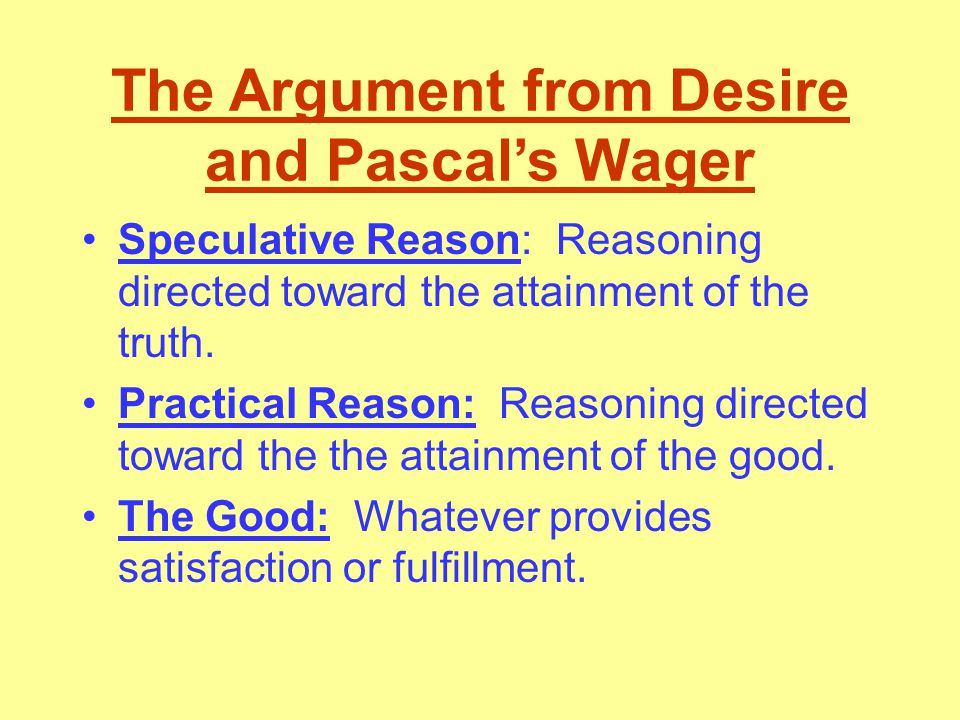 The Argument from Desire and Pascal's Wager

• Speculative Reason: Reasoning directed toward the attainment of the truth.

• Practical Reason: Reasoning directed toward the the attainment of the good.

• The Good: Whatever provides satisfaction or fulfillment.